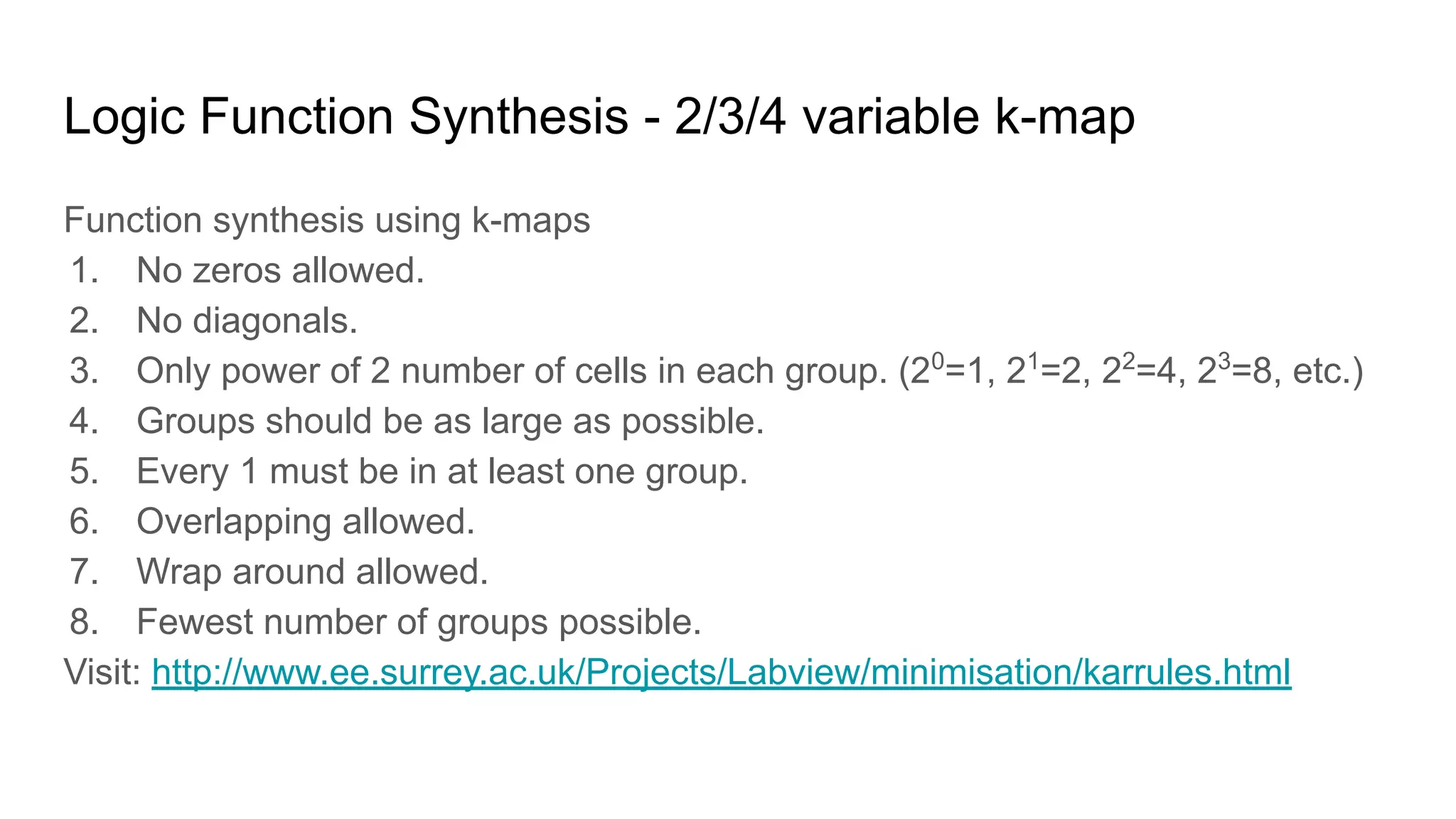 Logic Function Synthesis - 2/3/4 variable k-map

Function synthesis using k-maps

1. No zeros allowed.
2. No diagonals.
3. Only power of 2 number of cells in each group. ($2^0$=1, $2^1$=2, $2^2$=4, $2^3$=8, etc.)
4. Groups should be as large as possible.
5. Every 1 must be in at least one group.
6. Overlapping allowed.
7. Wrap around allowed.
8. Fewest number of groups possible.

Visit: http://www.ee.surrey.ac.uk/Projects/Labview/minimisation/karrules.html